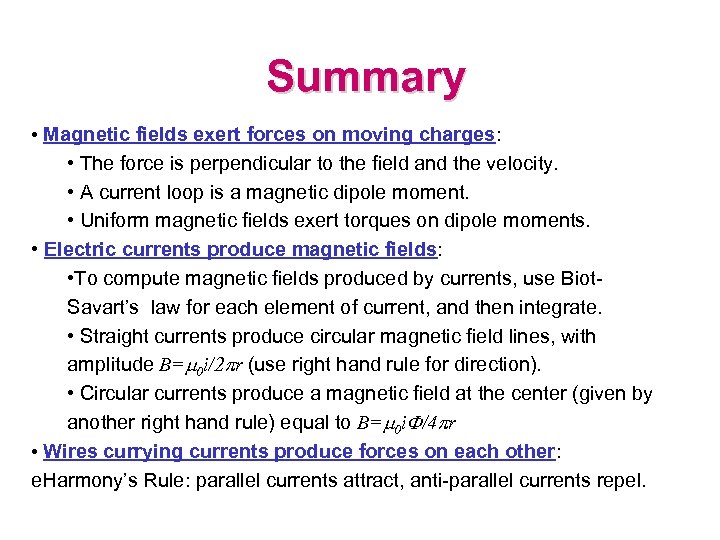 Summary

• Magnetic fields exert forces on moving charges:

• The force is perpendicular to the field and the velocity.

• A current loop is a magnetic dipole moment.

• Uniform magnetic fields exert torques on dipole moments.

• Electric currents produce magnetic fields:

•To compute magnetic fields produced by currents, use Biot-Savart's law for each element of current, and then integrate.

• Straight currents produce circular magnetic field lines, with amplitude $B=\mu_0 i/2\pi r$ (use right hand rule for direction).

• Circular currents produce a magnetic field at the center (given by another right hand rule) equal to $B=\mu_0 i\Phi/4\pi r$

• Wires currying currents produce forces on each other:

eHarmony's Rule: parallel currents attract, anti-parallel currents repel.